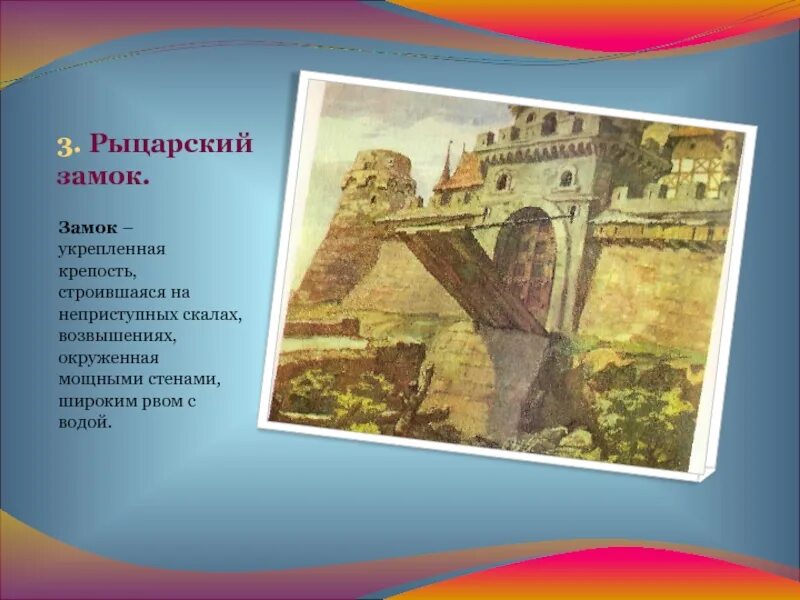 3. Рыцарский замок.

Замок – укрепленная крепость, строившаяся на неприступных скалах, возвышениях, окруженная мощными стенами, широким рвом с водой.